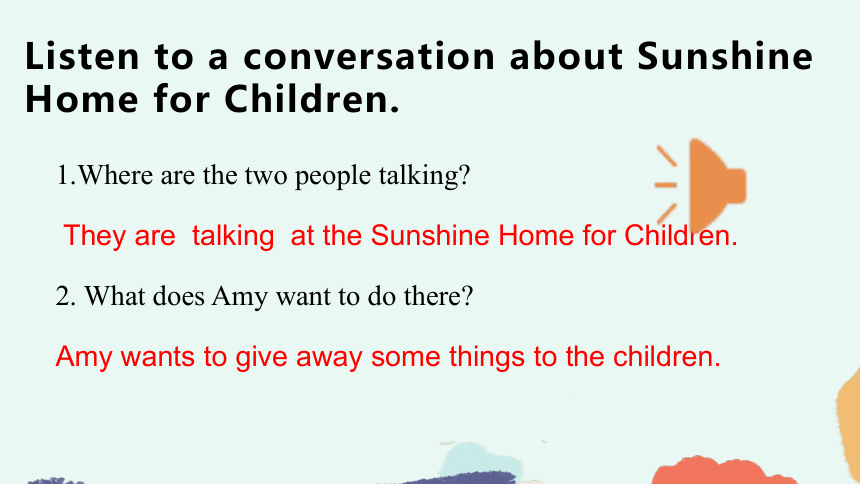 Listen to a conversation about Sunshine Home for Children.

1.Where are the two people talking?

They are talking at the Sunshine Home for Children.

2. What does Amy want to do there?

Amy wants to give away some things to the children.